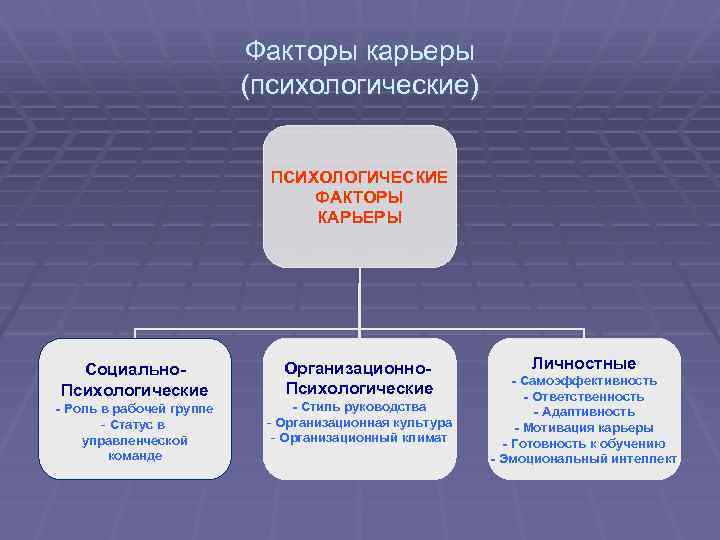 Факторы карьеры
(психологические)

ПСИХОЛОГИЧЕСКИЕ ФАКТОРЫ КАРЬЕРЫ

Социально-Психологические
- Роль в рабочей группе
- Статус в управленческой команде

Организационно-Психологические
- Стиль руководства
- Организационная культура
- Организационный климат

Личностные
- Самоэффективность
- Ответственность
- Адаптивность
- Мотивация карьеры
- Готовность к обучению
- Эмоциональный интеллект